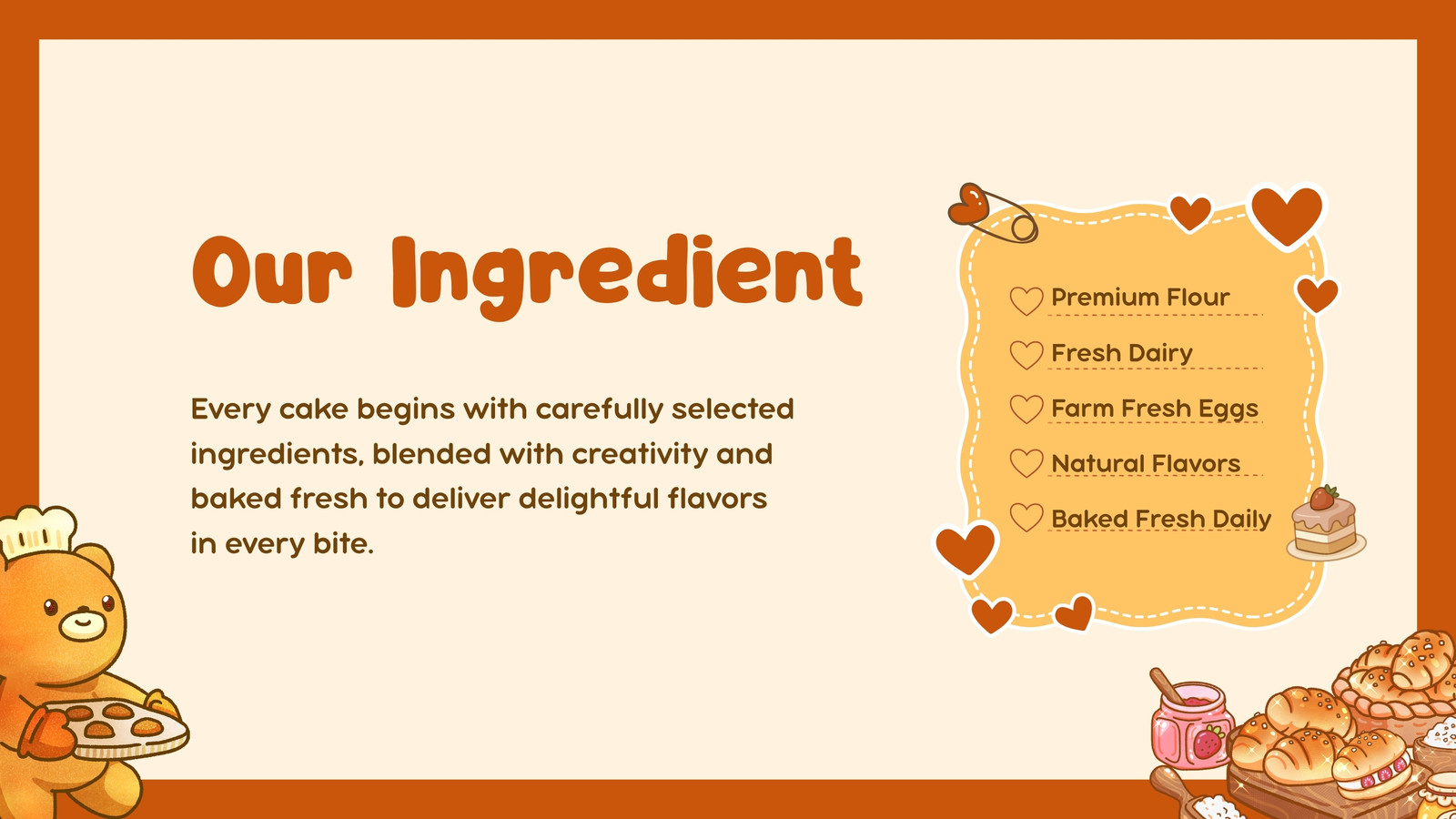 Our Ingredient

Every cake begins with carefully selected ingredients, blended with creativity and baked fresh to deliver delightful flavors in every bite.

Premium Flour
Fresh Dairy
Farm Fresh Eggs
Natural Flavors
Baked Fresh Daily